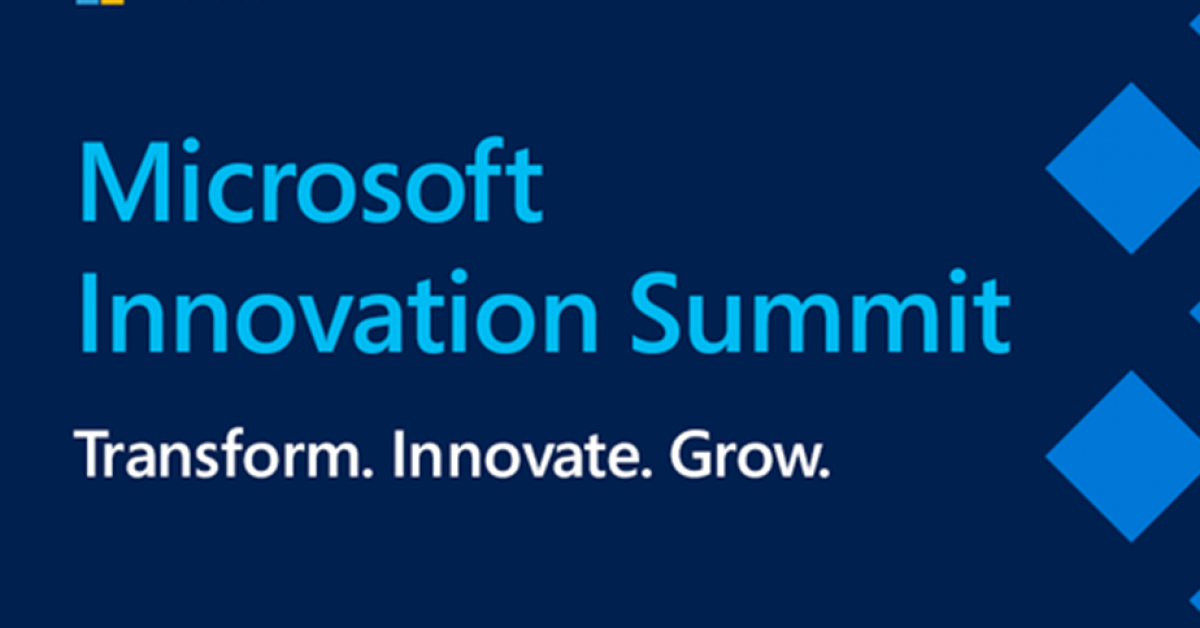 Microsoft Innovation Summit

Transform. Innovate. Grow.